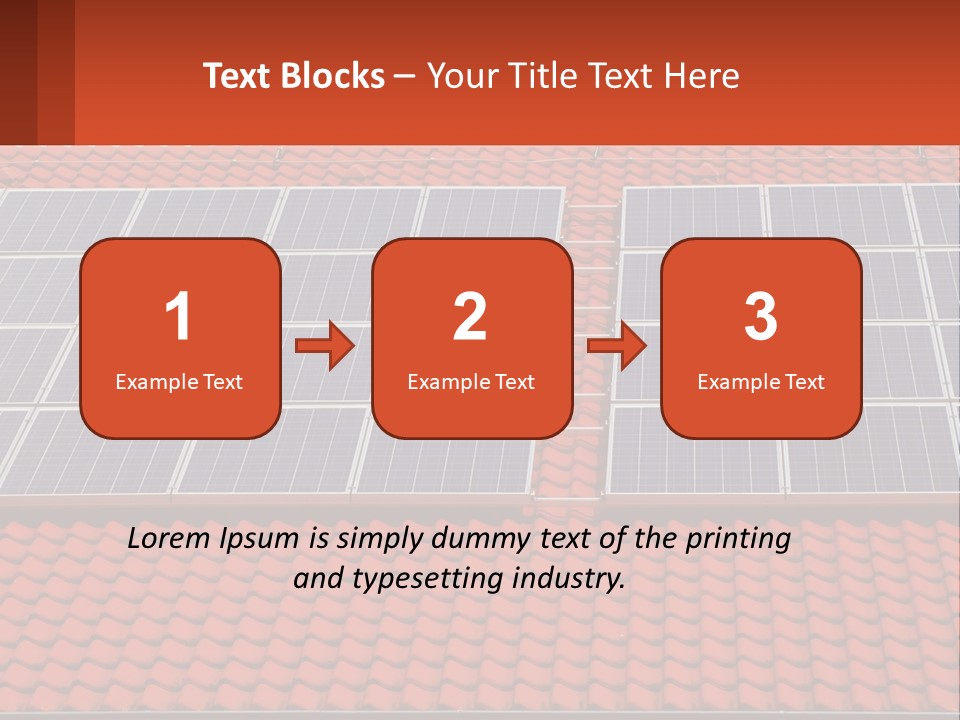 Text Blocks – Your Title Text Here

1
Example Text

2
Example Text

3
Example Text

Lorem Ipsum is simply dummy text of the printing and typesetting industry.